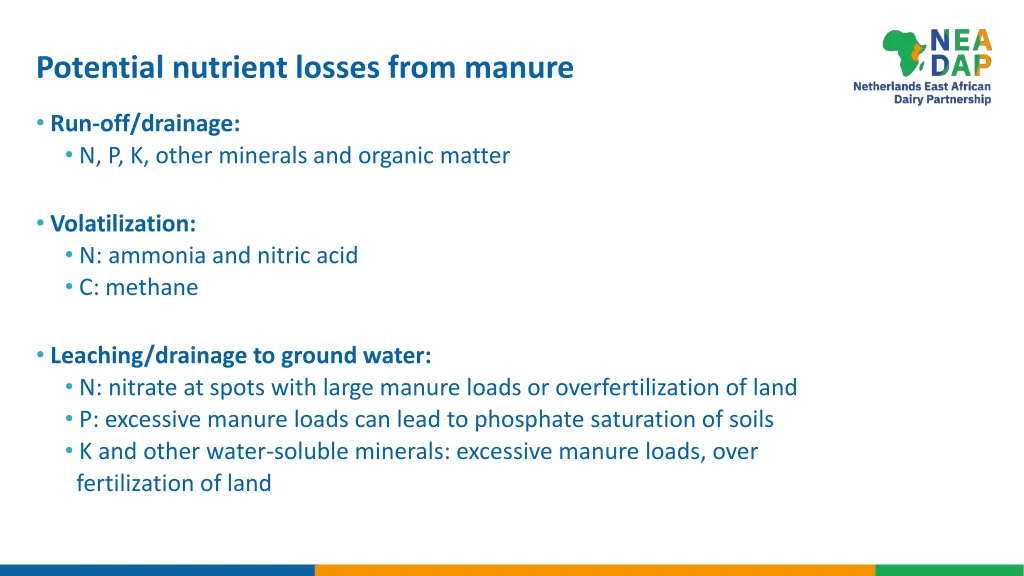 Potential nutrient losses from manure

NEA DAP
Netherlands East African Dairy Partnership

• Run-off/drainage:
 • N, P, K, other minerals and organic matter

• Volatilization:
 • N: ammonia and nitric acid
 • C: methane

• Leaching/drainage to ground water:
 • N: nitrate at spots with large manure loads or overfertilization of land
 • P: excessive manure loads can lead to phosphate saturation of soils
 • K and other water-soluble minerals: excessive manure loads, over fertilization of land